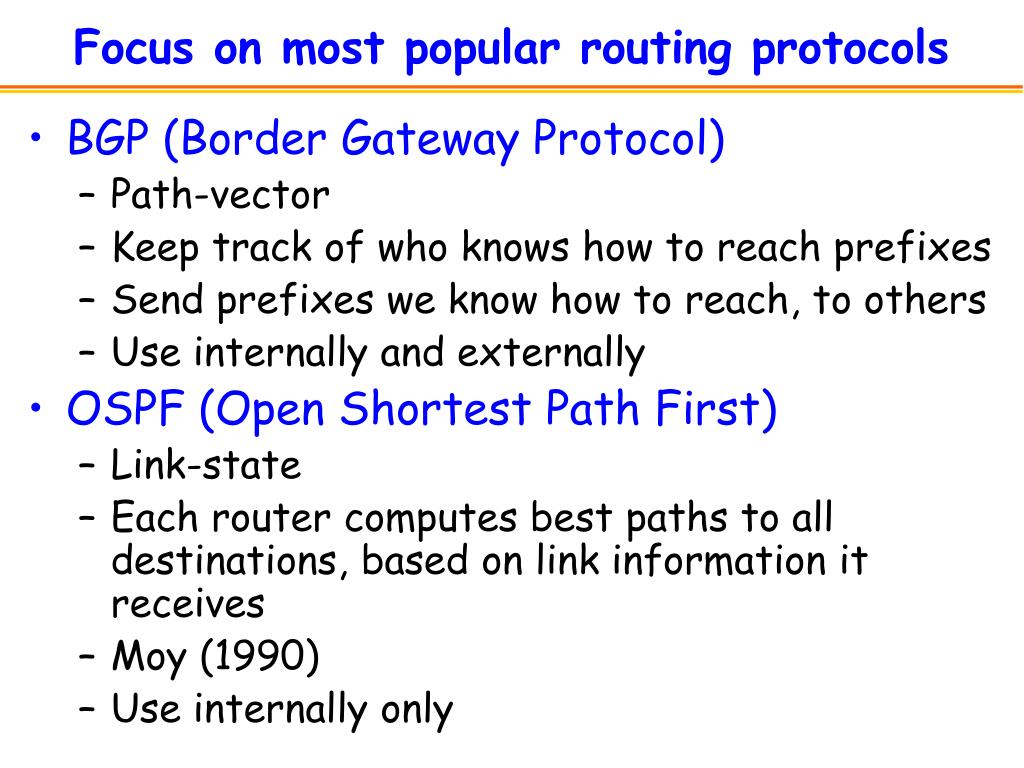 Focus on most popular routing protocols

• BGP (Border Gateway Protocol)
– Path-vector
– Keep track of who knows how to reach prefixes
– Send prefixes we know how to reach, to others
– Use internally and externally

• OSPF (Open Shortest Path First)
– Link-state
– Each router computes best paths to all destinations, based on link information it receives
– Moy (1990)
– Use internally only